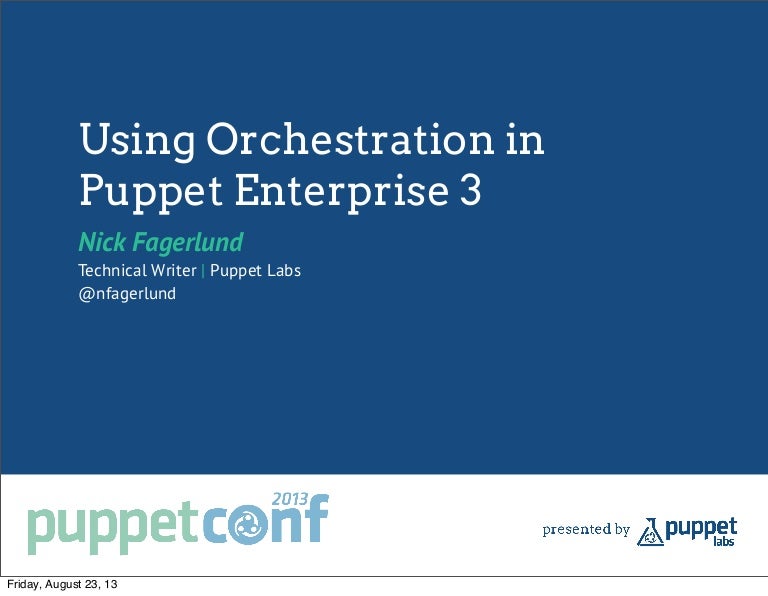 Using Orchestration in Puppet Enterprise 3

Nick Fagerlund

Technical Writer | Puppet Labs
@nfagerlund

puppetconf 2013

presented by puppet labs

Friday, August 23, 13